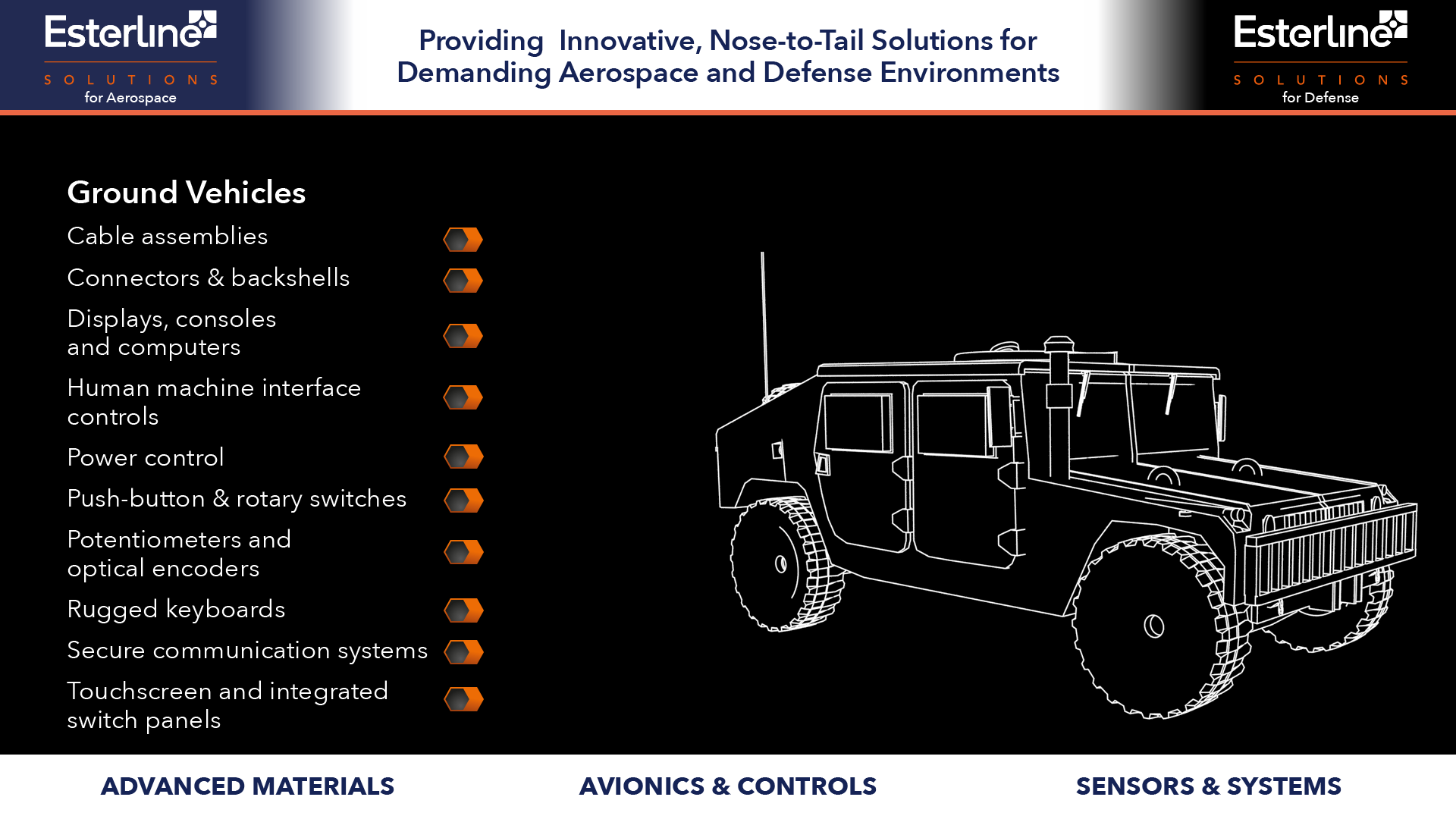 Esterline
SOLUTIONS
for Aerospace

Providing Innovative, Nose-to-Tail Solutions for Demanding Aerospace and Defense Environments

Esterline
SOLUTIONS
for Defense

Ground Vehicles

Cable assemblies

Connectors & backshells

Displays, consoles and computers

Human machine interface controls

Power control

Push-button & rotary switches

Potentiometers and optical encoders

Rugged keyboards

Secure communication systems

Touchscreen and integrated switch panels

ADVANCED MATERIALS

AVIONICS & CONTROLS

SENSORS & SYSTEMS